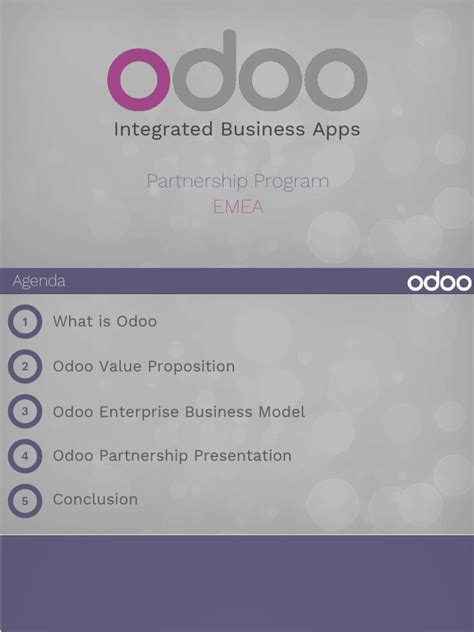 odoo
Integrated Business Apps

Partnership Program
EMEA

Agenda

odoo

1 What is Odoo

2 Odoo Value Proposition

3 Odoo Enterprise Business Model

4 Odoo Partnership Presentation

5 Conclusion